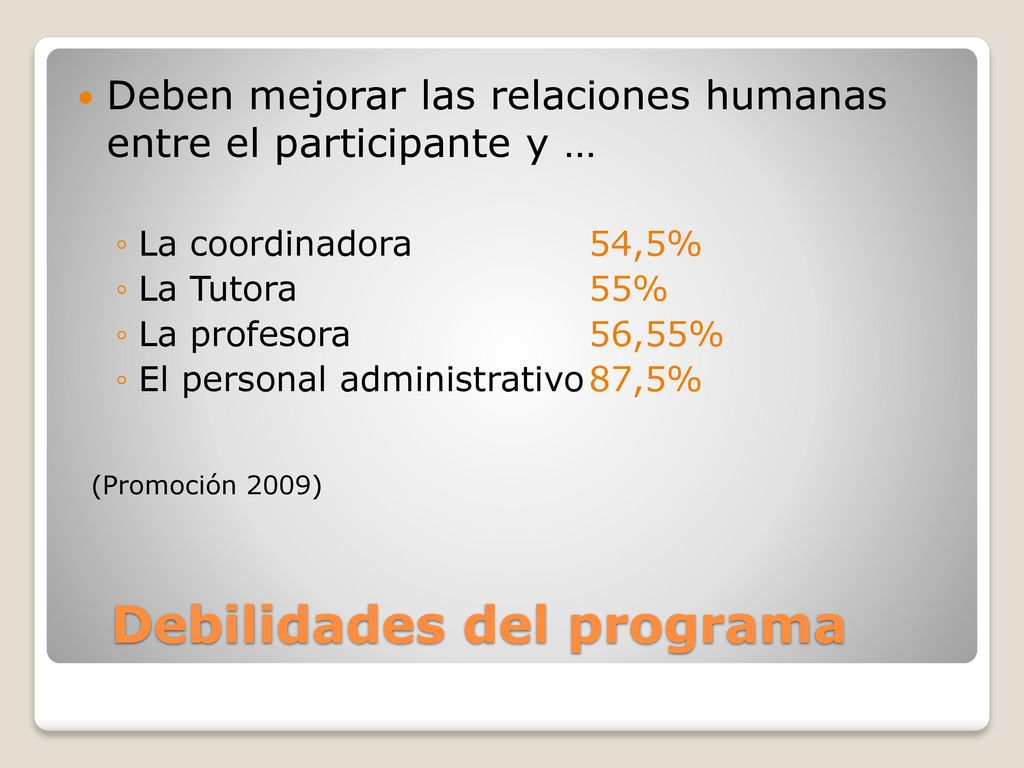 Deben mejorar las relaciones humanas entre el participante y …

◦ La coordinadora 54,5%
◦ La Tutora 55%
◦ La profesora 56,55%
◦ El personal administrativo 87,5%

(Promoción 2009)

Debilidades del programa